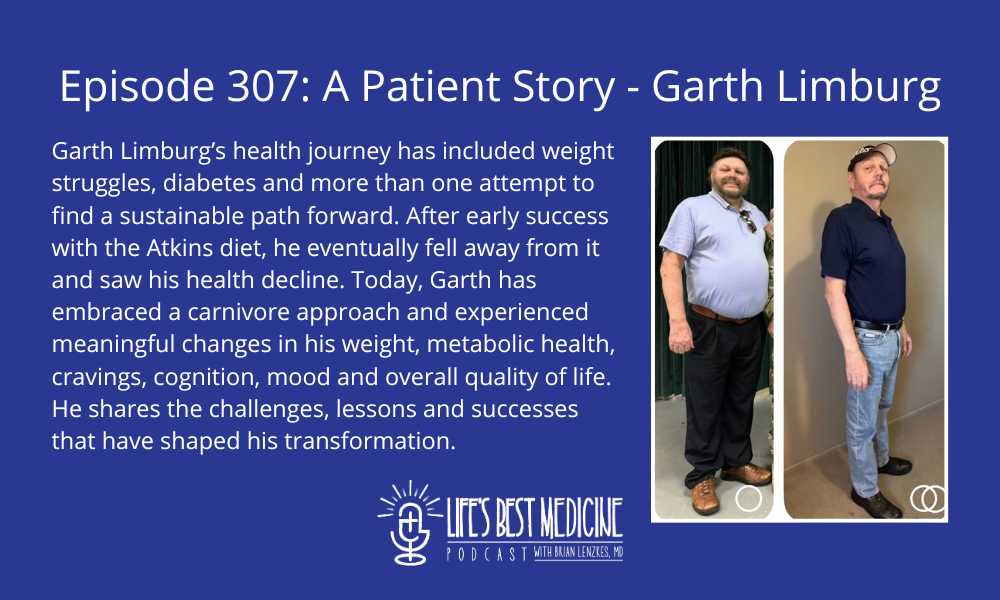 Episode 307: A Patient Story - Garth Limburg

Garth Limburg's health journey has included weight struggles, diabetes and more than one attempt to find a sustainable path forward. After early success with the Atkins diet, he eventually fell away from it and saw his health decline. Today, Garth has embraced a carnivore approach and experienced meaningful changes in his weight, metabolic health, cravings, cognition, mood and overall quality of life. He shares the challenges, lessons and successes that have shaped his transformation.

LIFE'S BEST MEDICINE
PODCAST WITH BRIAN LENZKES, MD